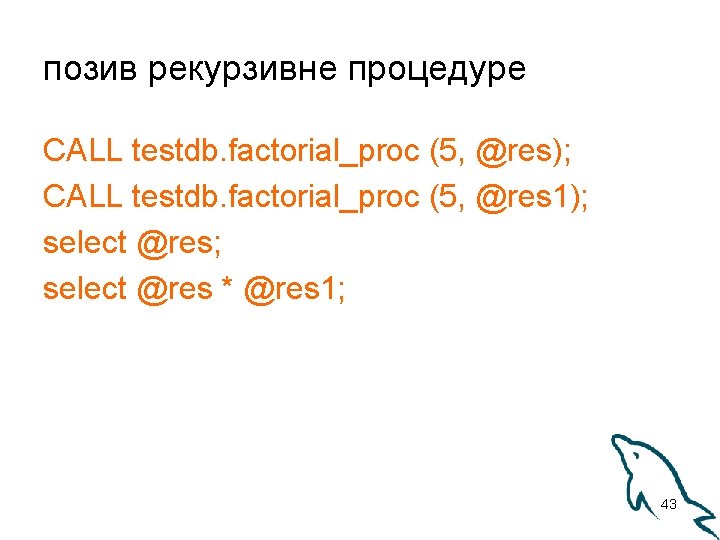 позив рекурзивне процедуре

CALL testdb.factorial_proc (5, @res);
CALL testdb.factorial_proc (5, @res1);
select @res;
select @res * @res1;

43